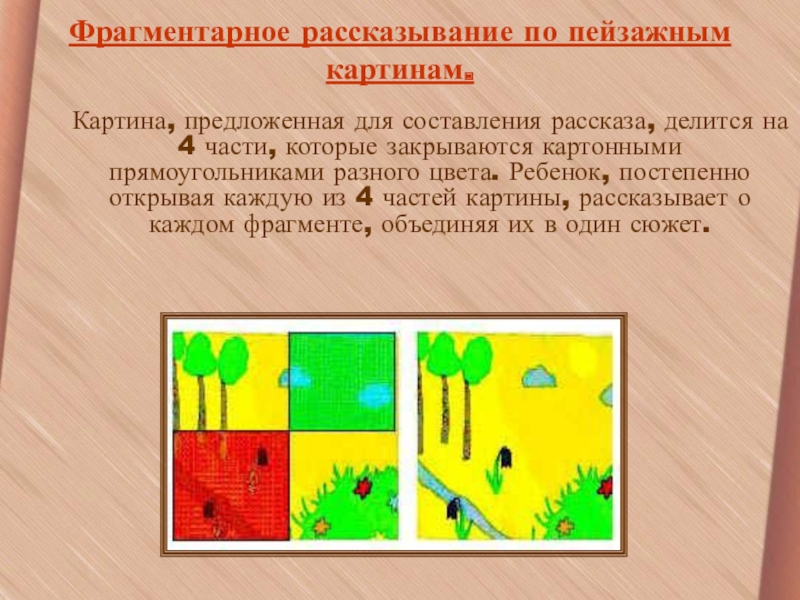 Фрагментарное рассказывание по пейзажным картинам.

Картина, предложенная для составления рассказа, делится на 4 части, которые закрываются картонными прямоугольниками разного цвета. Ребенок, постепенно открывая каждую из 4 частей картины, рассказывает о каждом фрагменте, объединяя их в один сюжет.